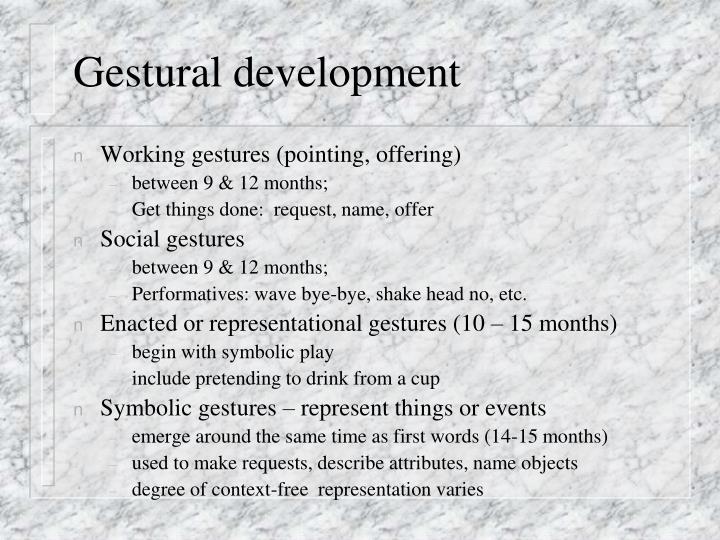 Gestural development

n Working gestures (pointing, offering)
– between 9 & 12 months;
– Get things done: request, name, offer

n Social gestures
– between 9 & 12 months;
– Performatives: wave bye-bye, shake head no, etc.

n Enacted or representational gestures (10 – 15 months)
– begin with symbolic play
– include pretending to drink from a cup

n Symbolic gestures – represent things or events
– emerge around the same time as first words (14-15 months)
– used to make requests, describe attributes, name objects
– degree of context-free representation varies